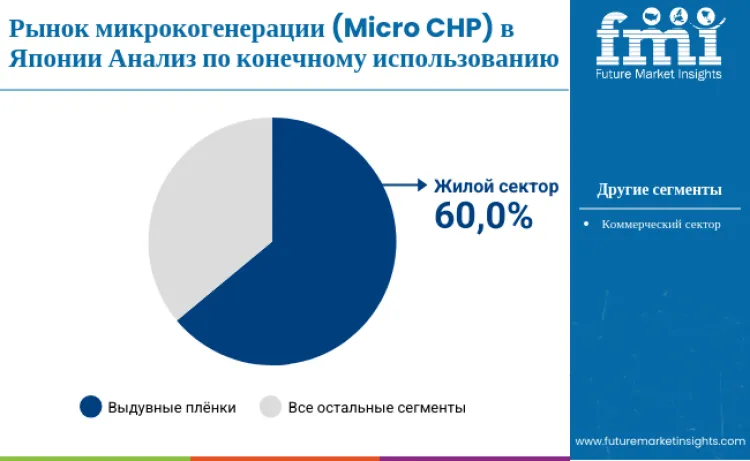 Рынок микрокогенерации (Micro CHP) в Японии Анализ по конечному использованию

fmi
Future Market Insights

Жилой сектор
60,0%

Другие сегменты

• Коммерческий сектор

Выдувные плёнки Все остальные сегменты

www.futuremarketinsights.com